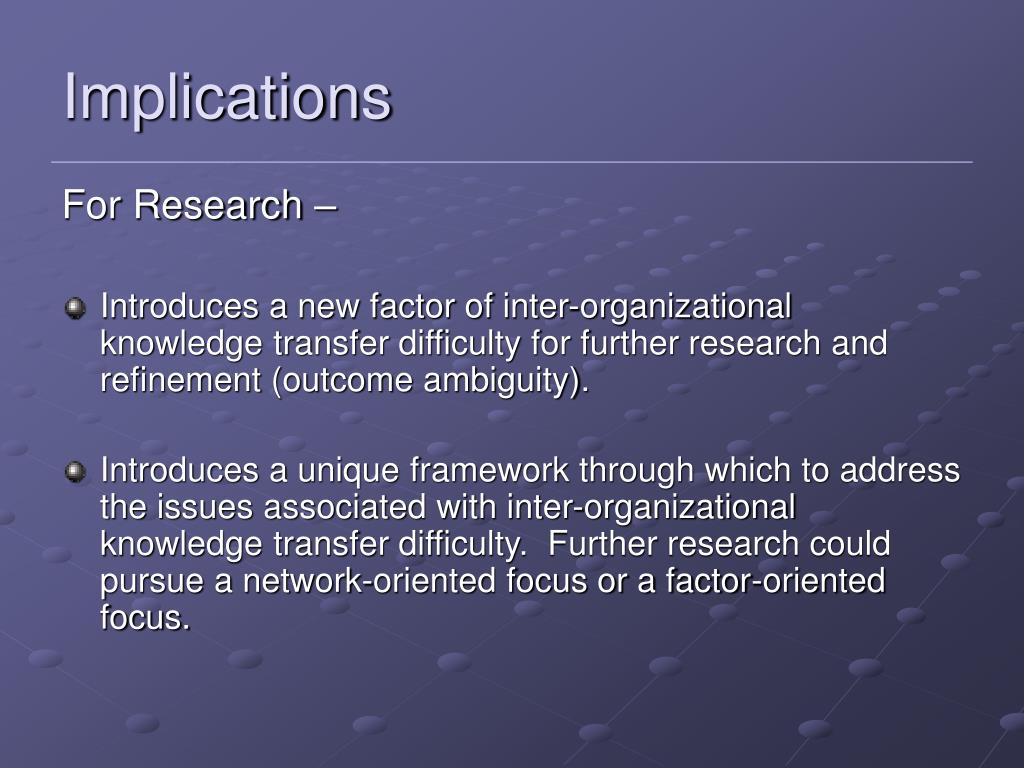 Implications

For Research –

Introduces a new factor of inter-organizational knowledge transfer difficulty for further research and refinement (outcome ambiguity).

Introduces a unique framework through which to address the issues associated with inter-organizational knowledge transfer difficulty. Further research could pursue a network-oriented focus or a factor-oriented focus.